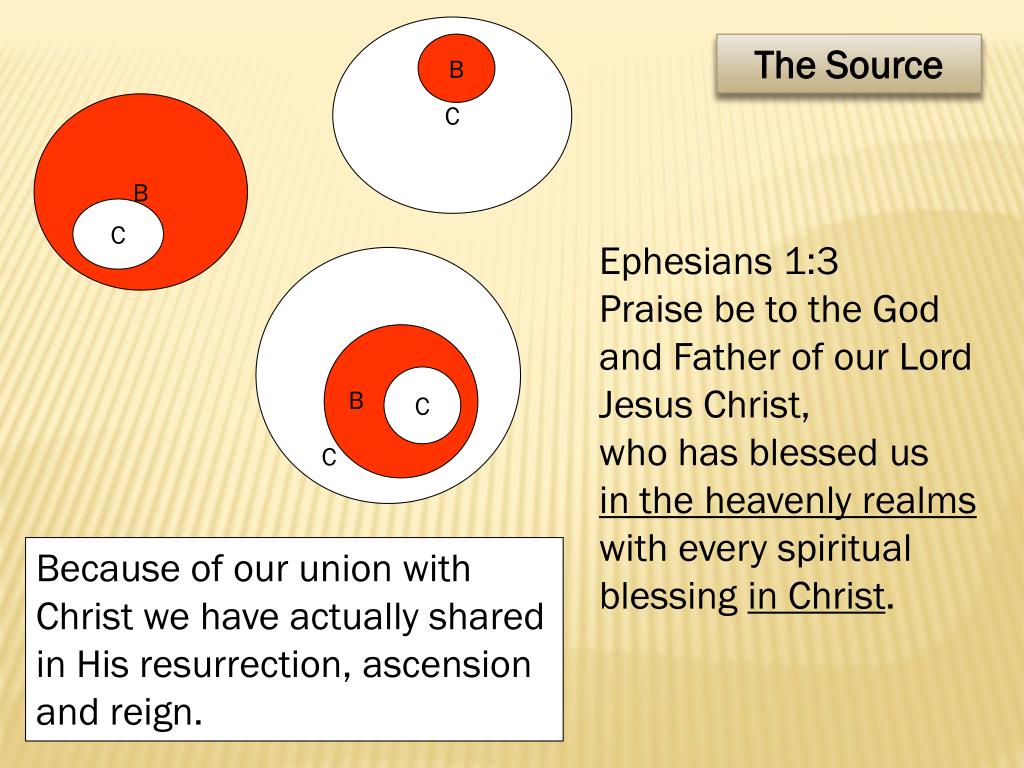 The Source

B

C

B

C

B

C

C

Ephesians 1:3
Praise be to the God and Father of our Lord Jesus Christ,
who has blessed us
in the heavenly realms
with every spiritual blessing in Christ.

Because of our union with Christ we have actually shared in His resurrection, ascension and reign.